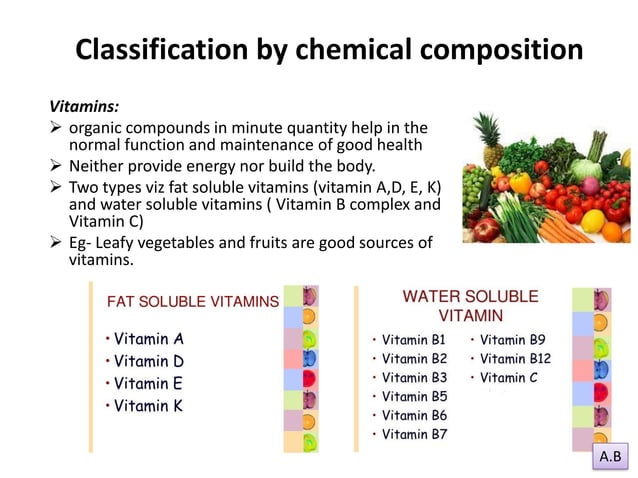 Classification by chemical composition

Vitamins:

➢ organic compounds in minute quantity help in the normal function and maintenance of good health

➢ Neither provide energy nor build the body.

➢ Two types viz fat soluble vitamins (vitamin A,D, E, K) and water soluble vitamins ( Vitamin B complex and Vitamin C)

➢ Eg- Leafy vegetables and fruits are good sources of vitamins.

FAT SOLUBLE VITAMINS

• Vitamin A
• Vitamin D
• Vitamin E
• Vitamin K

WATER SOLUBLE VITAMIN

• Vitamin B1
• Vitamin B2
• Vitamin B3
• Vitamin B5
• Vitamin B6
• Vitamin B7

• Vitamin B9
• Vitamin B12
• Vitamin C

A.B